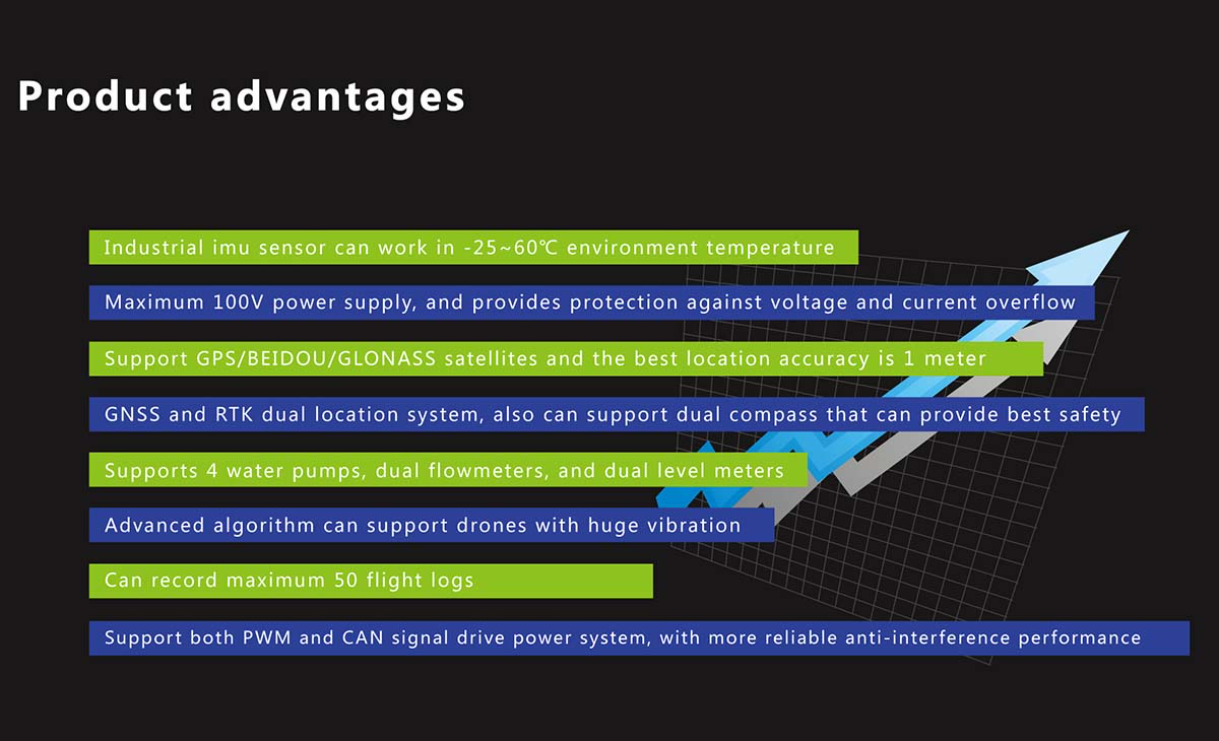 Product advantages

Industrial imu sensor can work in -25~60℃ environment temperature

Maximum 100V power supply, and provides protection against voltage and current overflow

Support GPS/BEIDOU/GLONASS satellites and the best location accuracy is 1 meter

GNSS and RTK dual location system, also can support dual compass that can provide best safety

Supports 4 water pumps, dual flowmeters, and dual level meters

Advanced algorithm can support drones with huge vibration

Can record maximum 50 flight logs

Support both PWM and CAN signal drive power system, with more reliable anti-interference performance